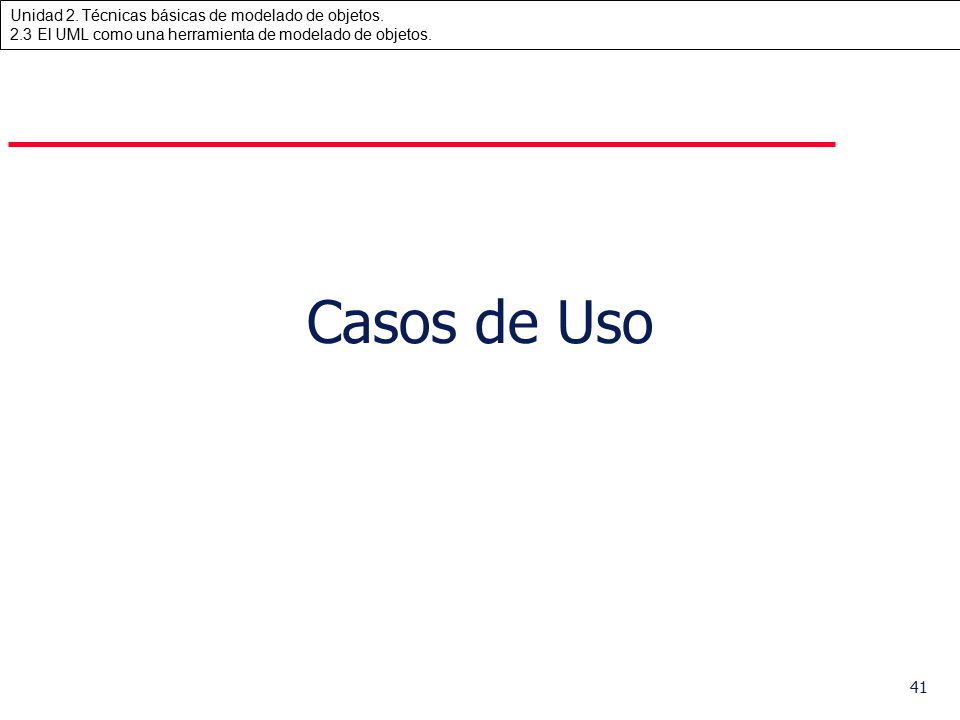 Unidad 2. Técnicas básicas de modelado de objetos.
2.3 El UML como una herramienta de modelado de objetos.

Casos de Uso

41